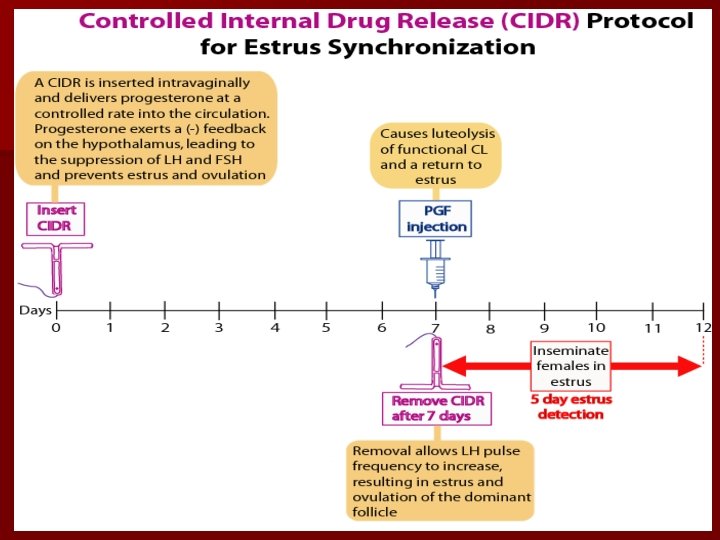 Controlled Internal Drug Release (CIDR) Protocol for Estrus Synchronization

A CIDR is inserted intravaginally and delivers progesterone at a controlled rate into the circulation. Progesterone exerts a (-) feedback on the hypothalamus, leading to the suppression of LH and FSH and prevents estrus and ovulation

Insert CIDR

Causes luteolysis of functional CL and a return to estrus

PGF injection

Days 0 1 2 3 4 5 6 7 8 9 10 11 12

Remove CIDR after 7 days

Inseminate females in estrus

5 day estrus detection

Removal allows LH pulse frequency to increase, resulting in estrus and ovulation of the dominant follicle